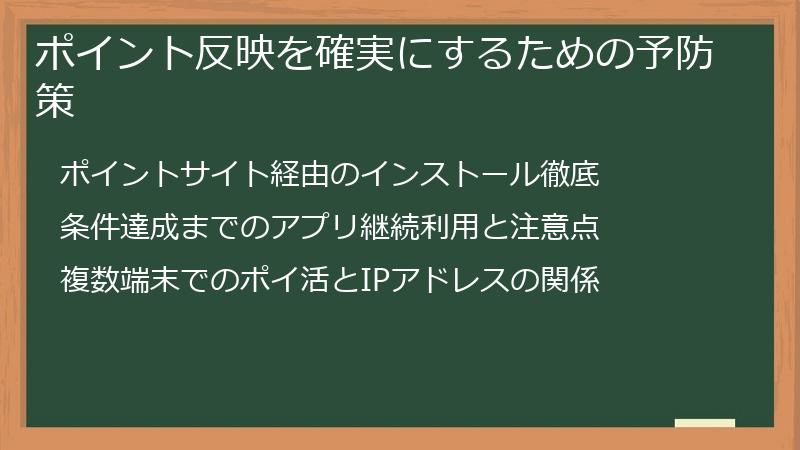 ポイント反映を確実にするための予防策

ポイントサイト経由のインストール徹底

条件達成までのアプリ継続利用と注意点

複数端末でのポイ活とIPアドレスの関係